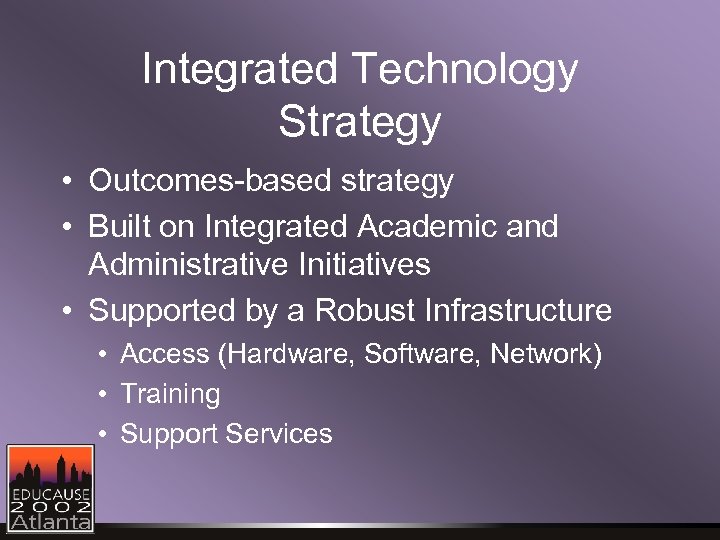 Integrated Technology Strategy

• Outcomes-based strategy
• Built on Integrated Academic and Administrative Initiatives
• Supported by a Robust Infrastructure
  • Access (Hardware, Software, Network)
  • Training
  • Support Services

EDUCAUSE
2002
Atlanta